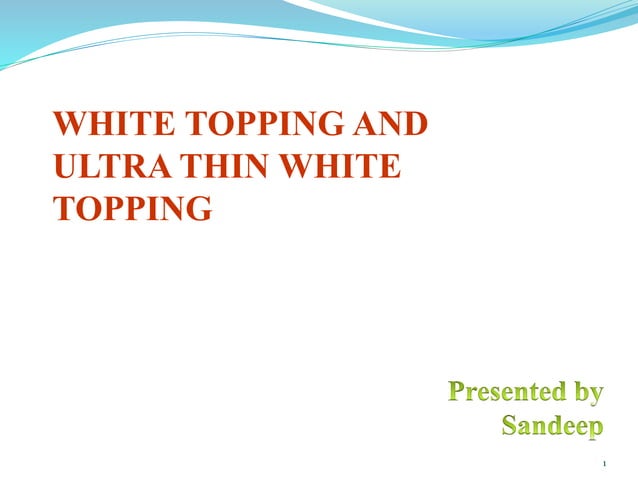 WHITE TOPPING AND ULTRA THIN WHITE TOPPING

Presented by
Sandeep

1